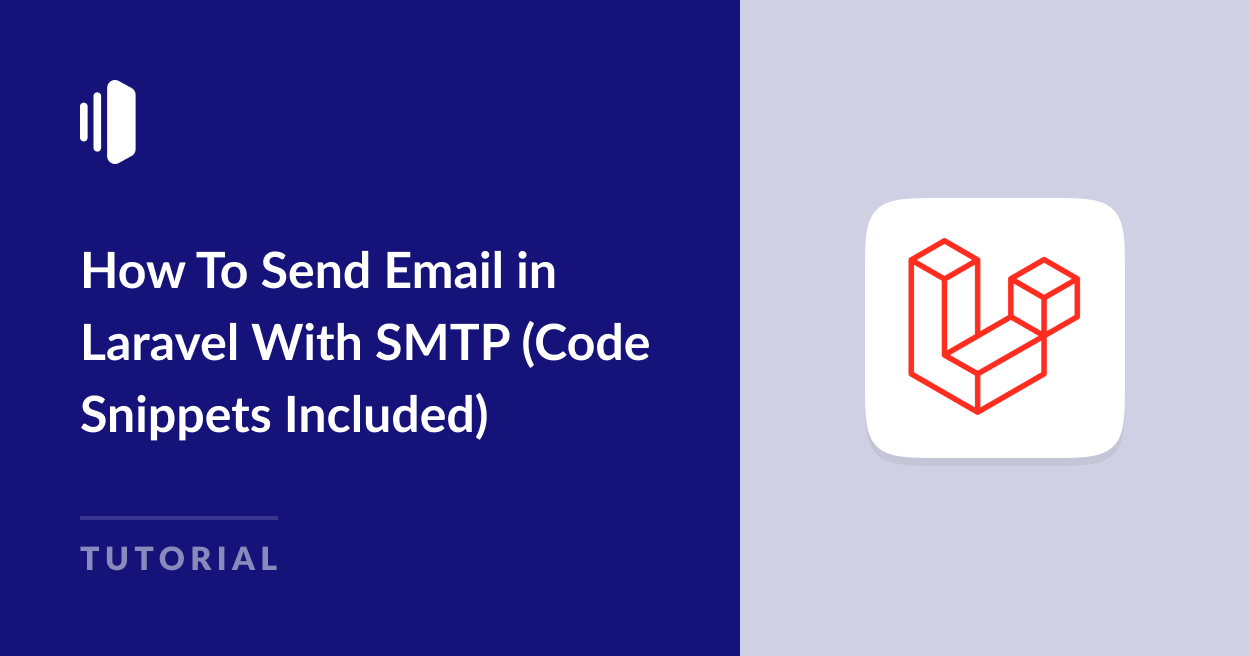 How To Send Email in Laravel With SMTP (Code Snippets Included)

TUTORIAL